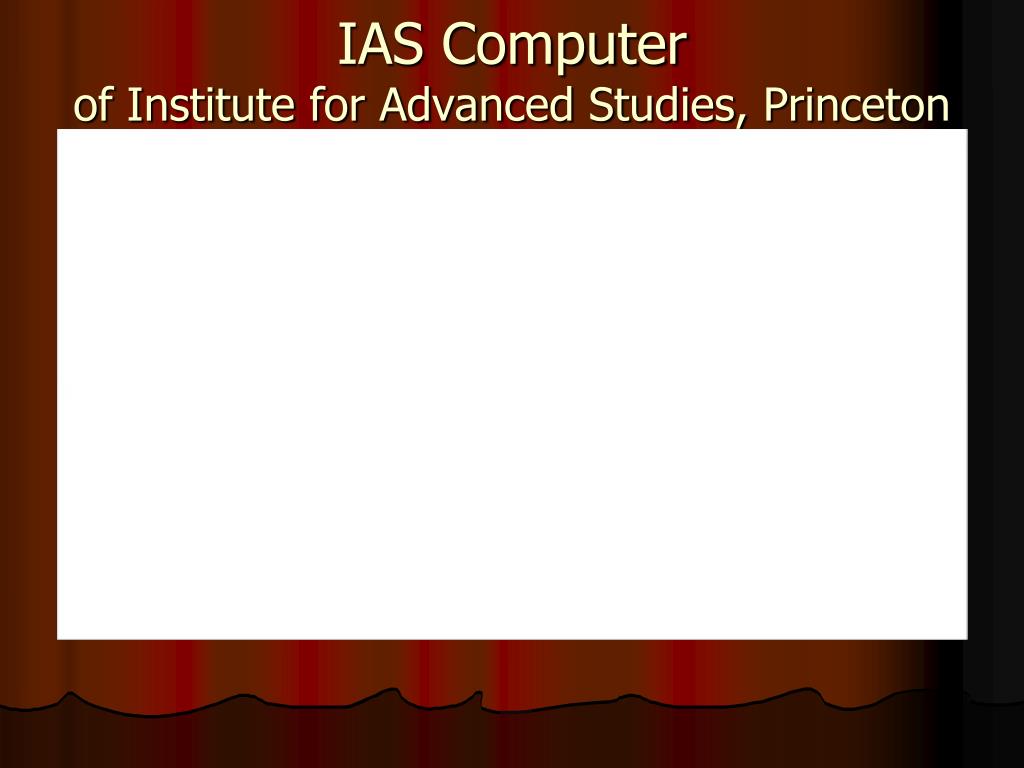 IAS Computer
of Institute for Advanced Studies, Princeton